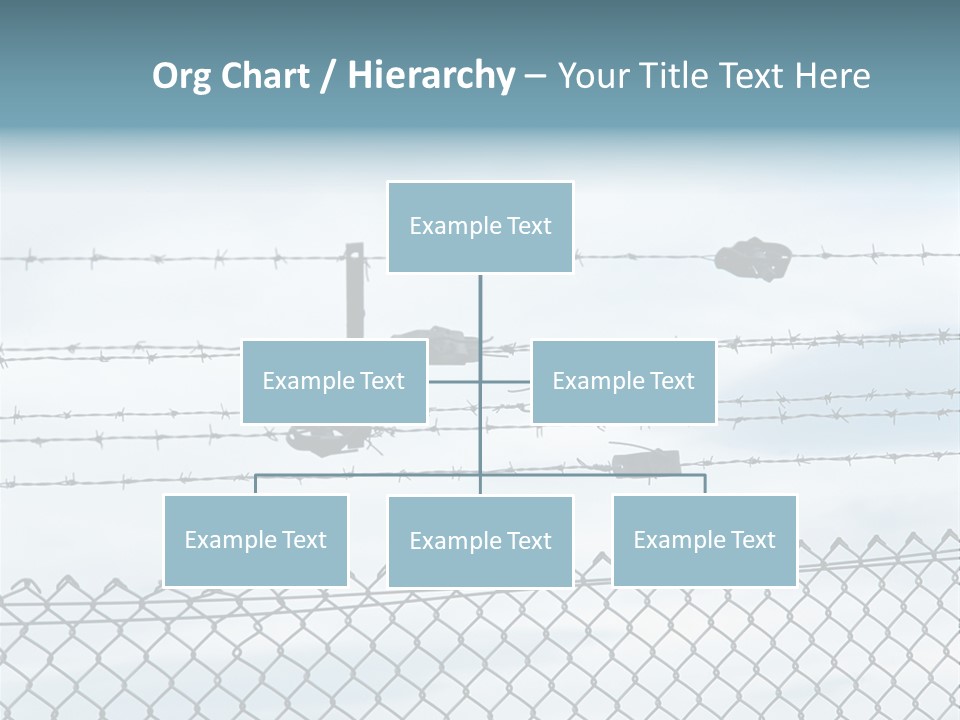 Org Chart / Hierarchy – Your Title Text Here

Example Text

Example Text

Example Text

Example Text

Example Text

Example Text